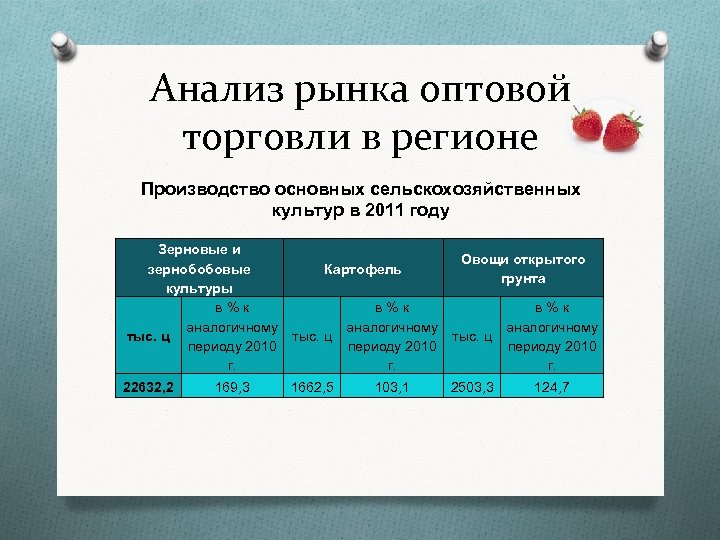 Анализ рынка оптовой торговли в регионе

Производство основных сельскохозяйственных культур в 2011 году

| Зерновые и зернобобовые культуры | | Картофель | | Овощи открытого грунта | |
|---|---|---|---|---|---|
| тыс. ц | в % к аналогичному периоду 2010 г. | тыс. ц | в % к аналогичному периоду 2010 г. | тыс. ц | в % к аналогичному периоду 2010 г. |
| 22632,2 | 169,3 | 1662,5 | 103,1 | 2503,3 | 124,7 |